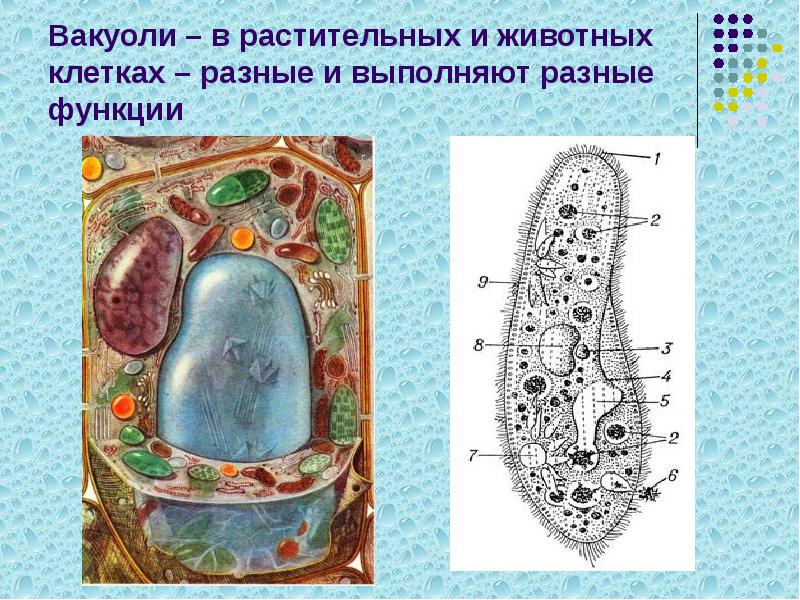 Вакуоли – в растительных и животных клетках – разные и выполняют разные функции

1
2
9
8
3
4
5
2
7
6